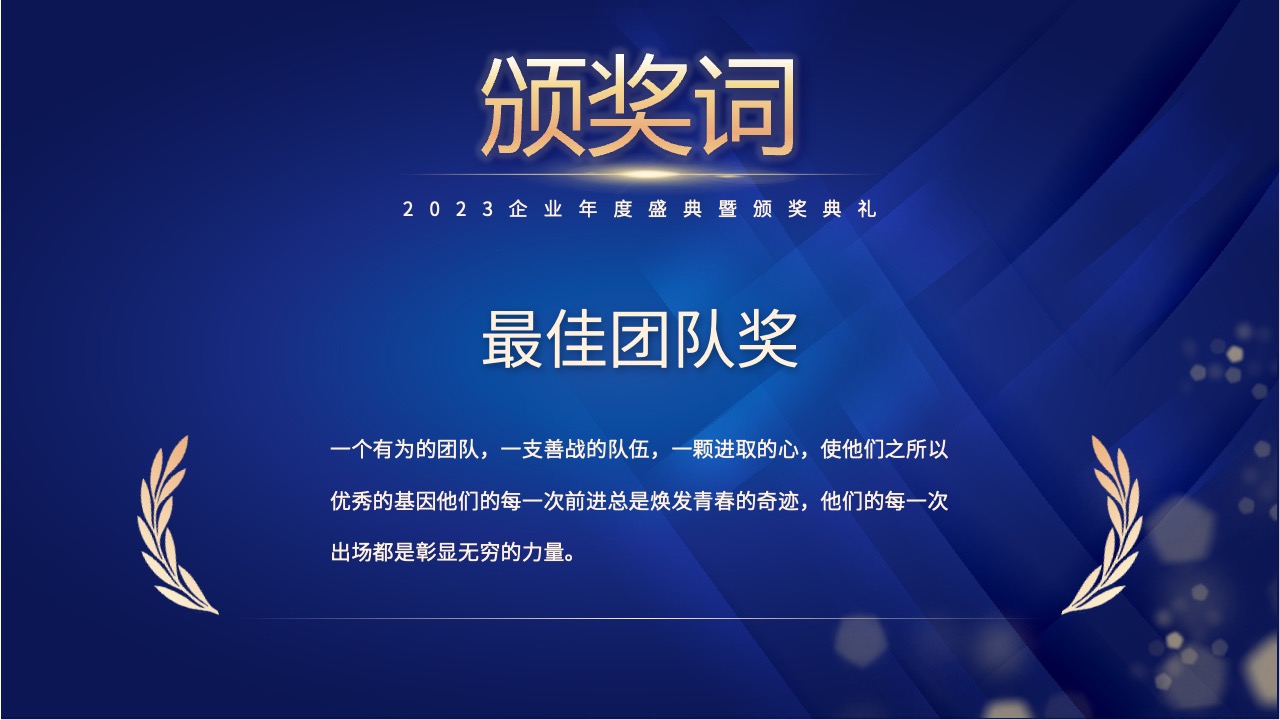 颁奖词

2023企业年度盛典暨颁奖典礼

最佳团队奖

一个有为的团队，一支善战的队伍，一颗进取的心，使他们之所以优秀的基因他们的每一次前进总是焕发青春的奇迹，他们的每一次出场都是彰显无穷的力量。